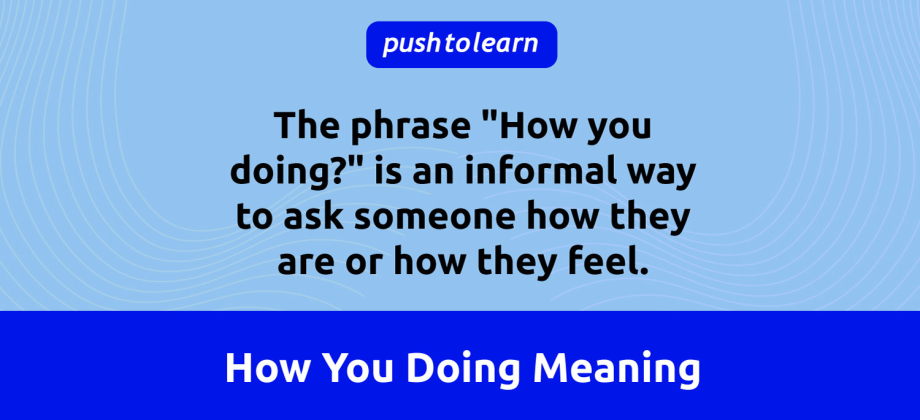 pushtolearn

The phrase "How you doing?" is an informal way to ask someone how they are or how they feel.

How You Doing Meaning